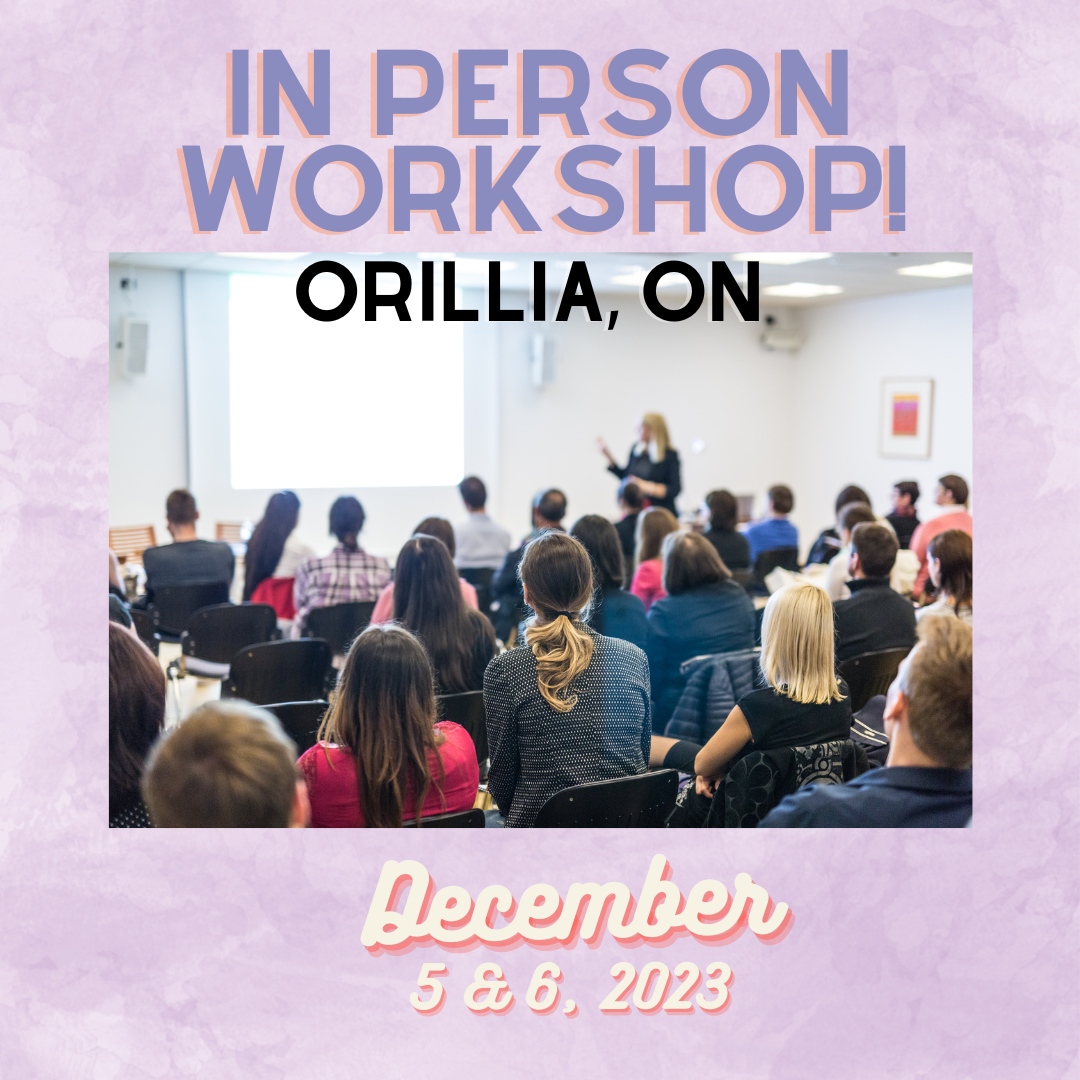 IN PERSON WORKSHOP!

ORILLIA, ON

December

5 & 6, 2023